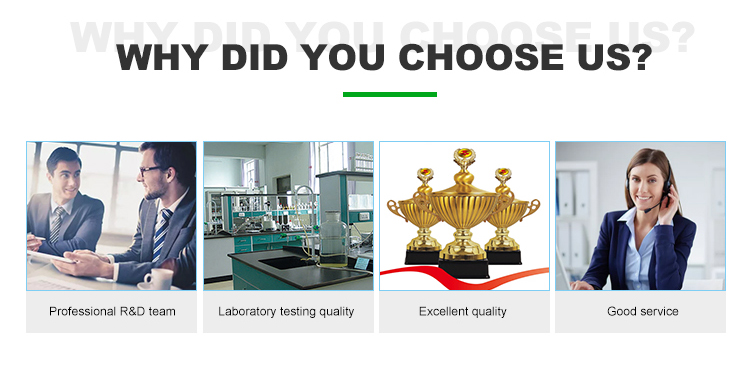 WHY DID YOU CHOOSE US?

WHY DID YOU CHOOSE US?

Professional R&D team

Laboratory testing quality

Excellent quality

Good service